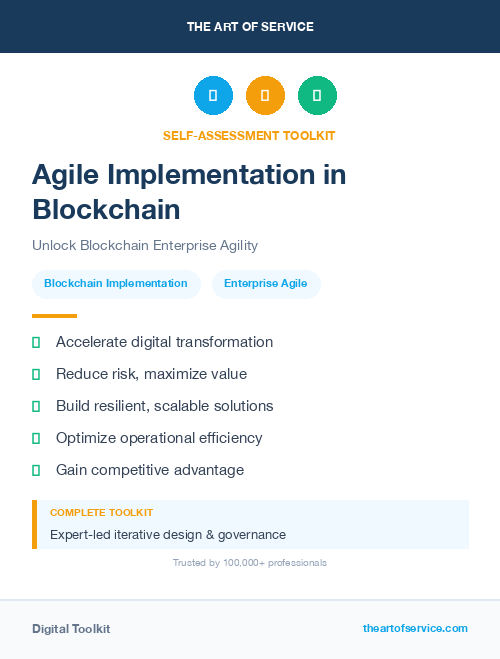 THE ART OF SERVICE

SELF-ASSESSMENT TOOLKIT

Agile Implementation in Blockchain

Unlock Blockchain Enterprise Agility

Blockchain Implementation

Enterprise Agile

Accelerate digital transformation

Reduce risk, maximize value

Build resilient, scalable solutions

Optimize operational efficiency

Gain competitive advantage

COMPLETE TOOLKIT

Expert-led iterative design & governance

Trusted by 100,000+ professionals

Digital Toolkit

theartofservice.com